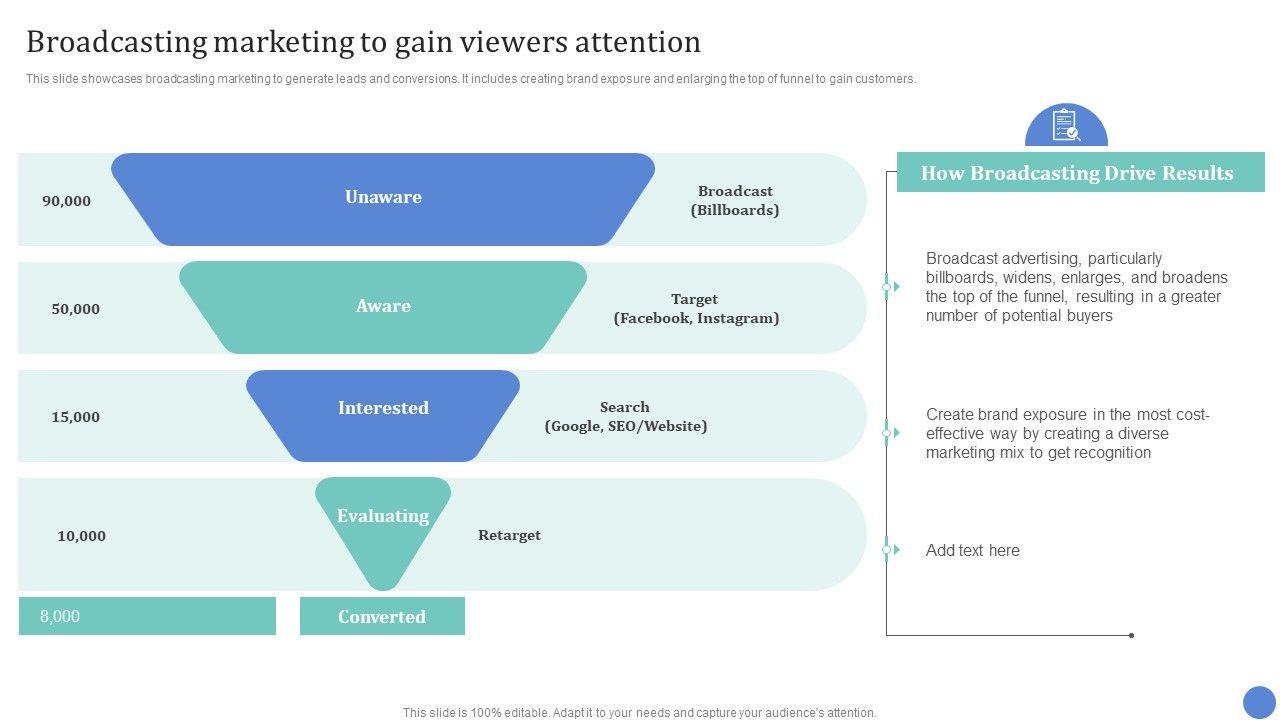 Broadcasting marketing to gain viewers attention

This slide showcases broadcasting marketing to generate leads and conversions. It includes creating brand exposure and enlarging the top of funnel to gain customers.

90,000

Unaware

Broadcast (Billboards)

50,000

Aware

Target (Facebook, Instagram)

15,000

Interested

Search (Google, SEO/Website)

10,000

Evaluating

Retarget

8,000

Converted

How Broadcasting Drive Results

Broadcast advertising, particularly billboards, widens, enlarges, and broadens the top of the funnel, resulting in a greater number of potential buyers

Create brand exposure in the most cost-effective way by creating a diverse marketing mix to get recognition

Add text here

This slide is 100% editable. Adapt it to your needs and capture your audience's attention.